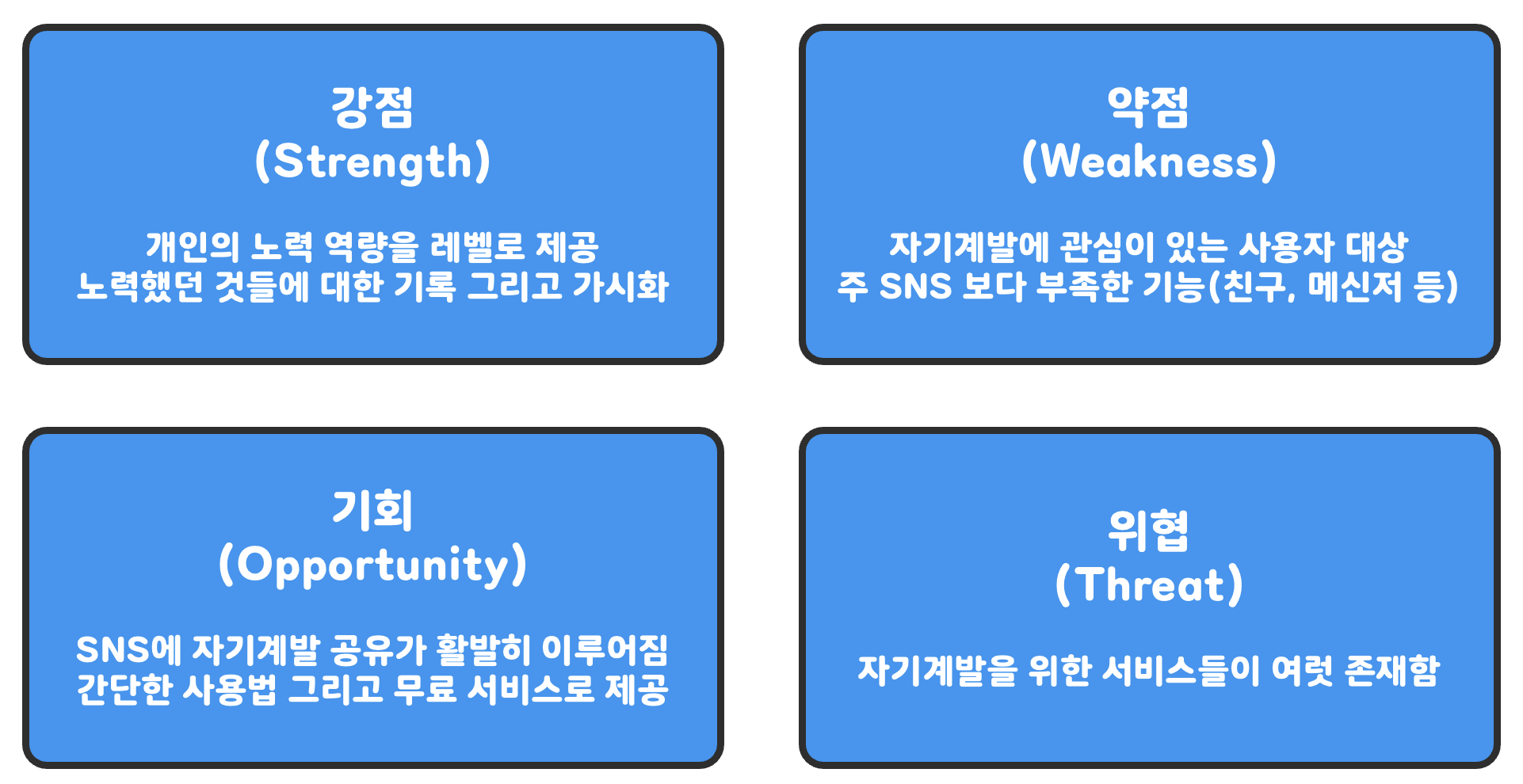 강점
(Strength)

개인의 노력 역량을 레벨로 제공
노력했던 것들에 대한 기록 그리고 가시화

약점
(Weakness)

자기계발에 관심이 있는 사용자 대상
주 SNS 보다 부족한 기능(친구, 메신저 등)

기회
(Opportunity)

SNS에 자기계발 공유가 활발히 이루어짐
간단한 사용법 그리고 무료 서비스로 제공

위협
(Threat)

자기계발을 위한 서비스들이 여럿 존재함